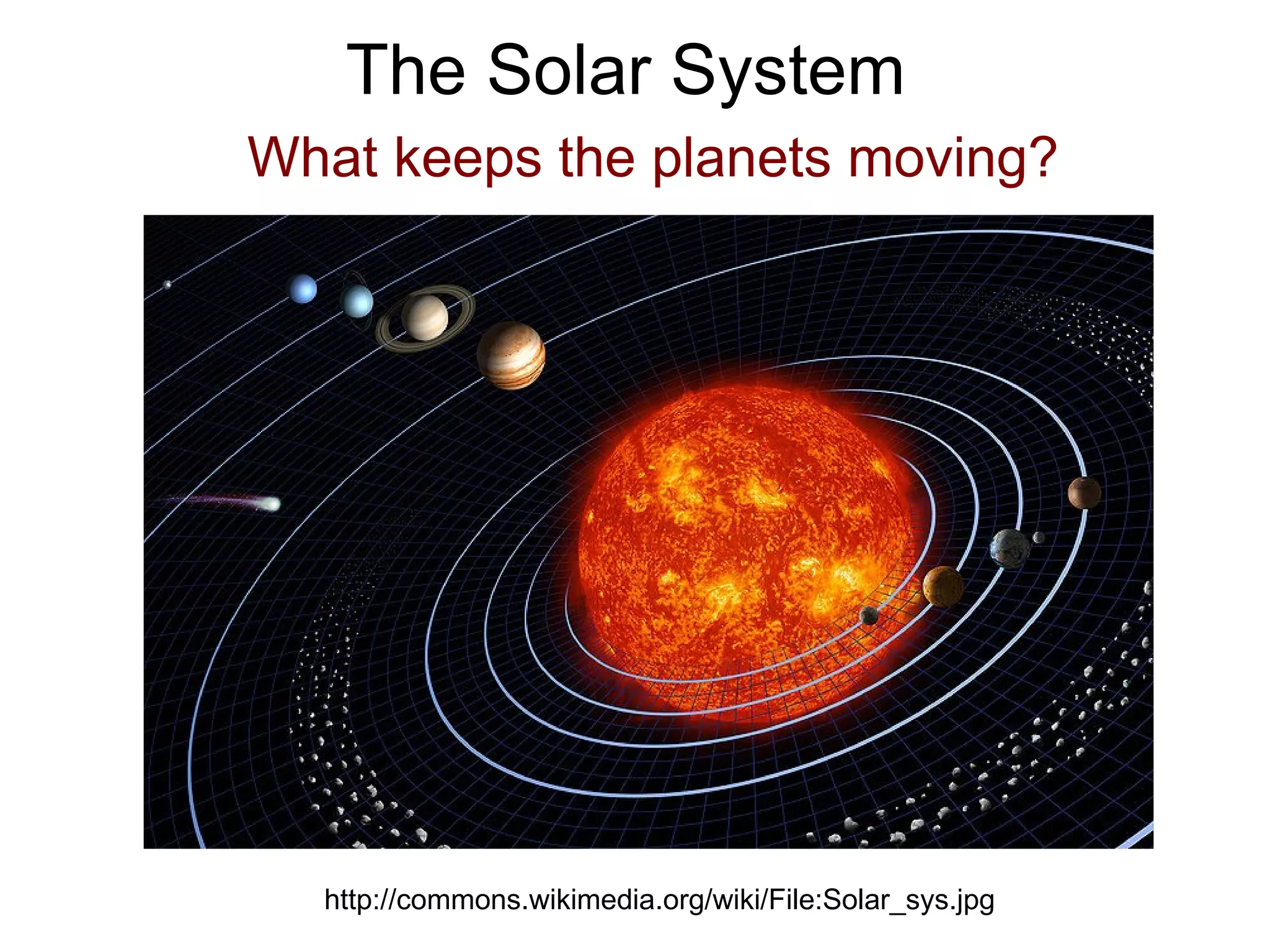 The Solar System

What keeps the planets moving?

http://commons.wikimedia.org/wiki/File:Solar_sys.jpg